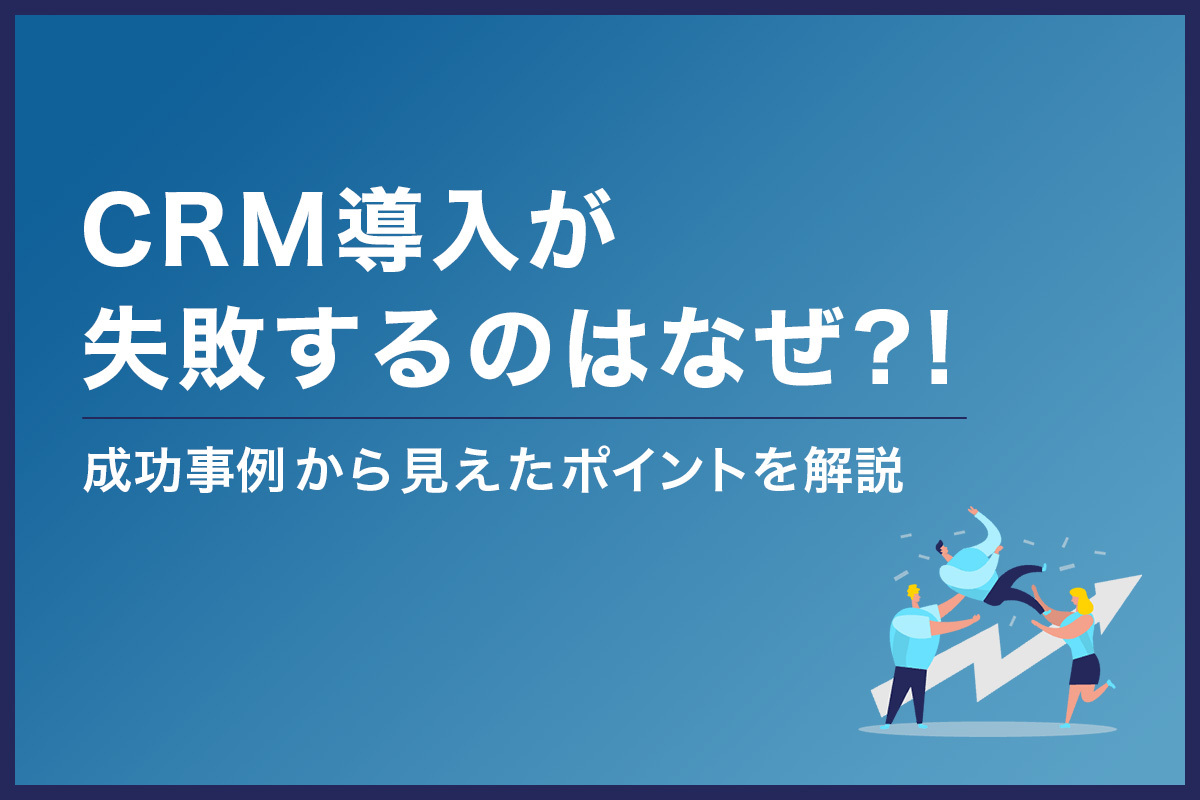 CRM導入が
失敗するのはなぜ?!

成功事例から見えたポイントを解説